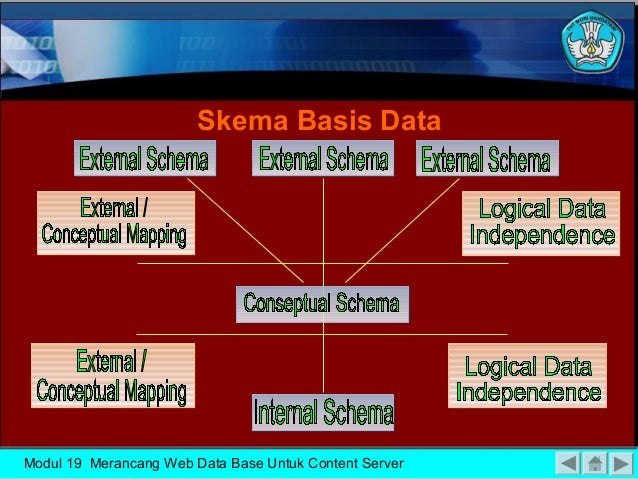 TUT WURI HANDAYANI

Skema Basis Data

External Schema

External Schema

External Schema

External / Conceptual Mapping

Logical Data Independence

Conseptual Schema

External / Conceptual Mapping

Logical Data Independence

Internal Schema

Modul 19 Merancang Web Data Base Untuk Content Server